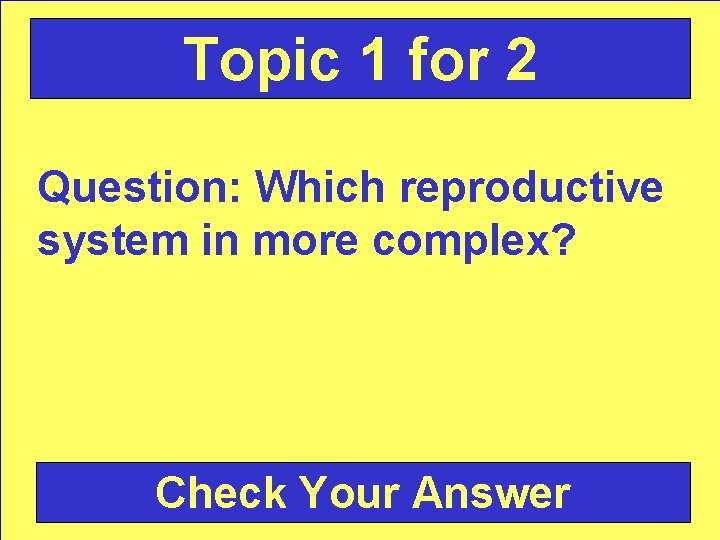 Topic 1 for 2

Question: Which reproductive system in more complex?

Check Your Answer